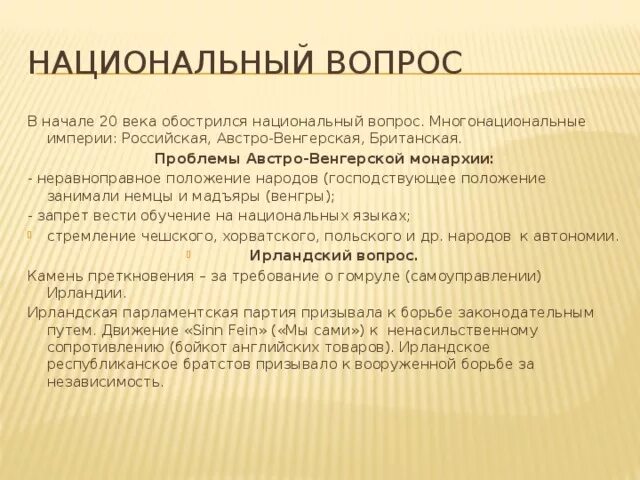 НАЦИОНАЛЬНЫЙ ВОПРОС

В начале 20 века обострился национальный вопрос. Многонациональные империи: Российская, Австро-Венгерская, Британская.

Проблемы Австро-Венгерской монархии:

- неравноправное положение народов (господствующее положение занимали немцы и мадъяры (венгры);

- запрет вести обучение на национальных языках;

стремление чешского, хорватского, польского и др. народов к автономии.

Ирландский вопрос.

Камень преткновения – за требование о гомруле (самоуправлении) Ирландии.

Ирландская парламентская партия призывала к борьбе законодательным путем. Движение «Sinn Fein» («Мы сами») к ненасильственному сопротивлению (бойкот английских товаров). Ирландское республиканское братстов призывало к вооруженной борьбе за независимость.